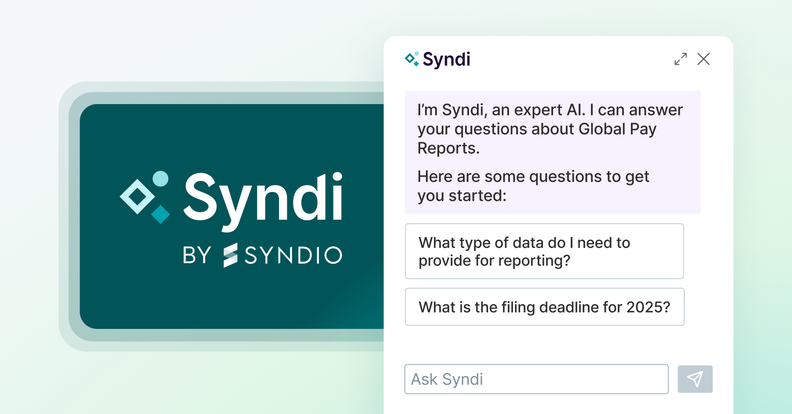 Syndi

BY SYNDIO

Syndi

I'm Syndi, an expert AI. I can answer your questions about Global Pay Reports.

Here are some questions to get you started:

What type of data do I need to provide for reporting?

What is the filing deadline for 2025?

Ask Syndi